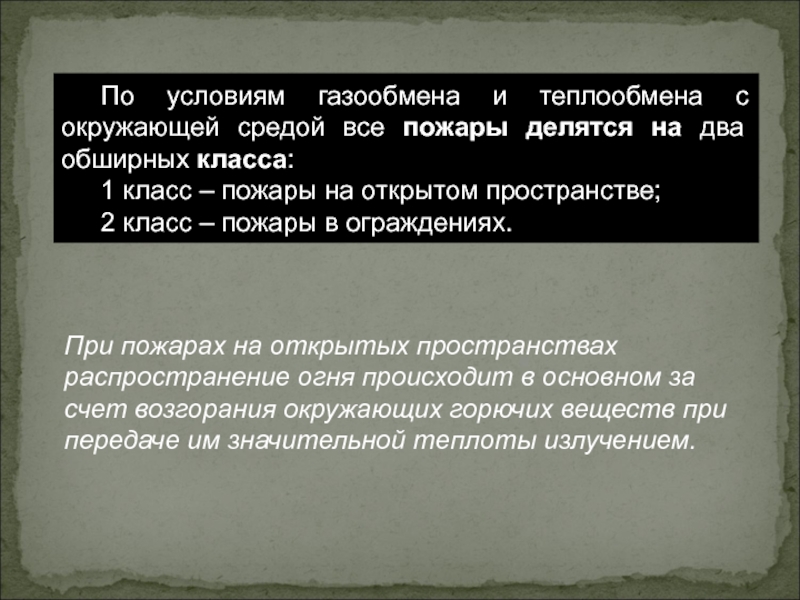 По условиям газообмена и теплообмена с окружающей средой все пожары делятся на два обширных класса:

1 класс – пожары на открытом пространстве;

2 класс – пожары в ограждениях.

При пожарах на открытых пространствах распространение огня происходит в основном за счет возгорания окружающих горючих веществ при передаче им значительной теплоты излучением.